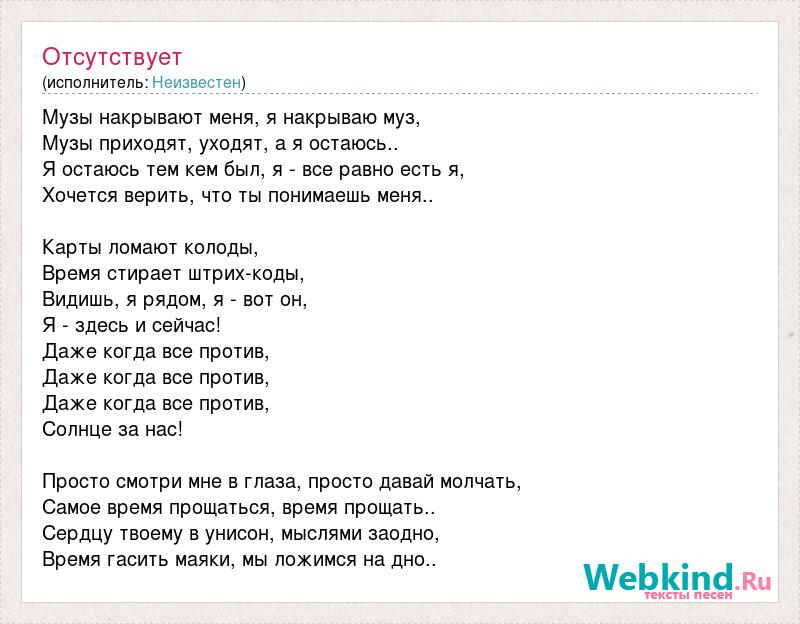 Отсутствует
(исполнитель: Неизвестен)

Музы накрывают меня, я накрываю муз,
Музы приходят, уходят, а я остаюсь..
Я остаюсь тем кем был, я - все равно есть я,
Хочется верить, что ты понимаешь меня..

Карты ломают колоды,
Время стирает штрих-коды,
Видишь, я рядом, я - вот он,
Я - здесь и сейчас!
Даже когда все против,
Даже когда все против,
Даже когда все против,
Солнце за нас!

Просто смотри мне в глаза, просто давай молчать,
Самое время прощаться, время прощать..
Сердцу твоему в унисон, мыслями заодно,
Время гасить маяки, мы ложимся на дно..

Webkind.Ru
тексты песен